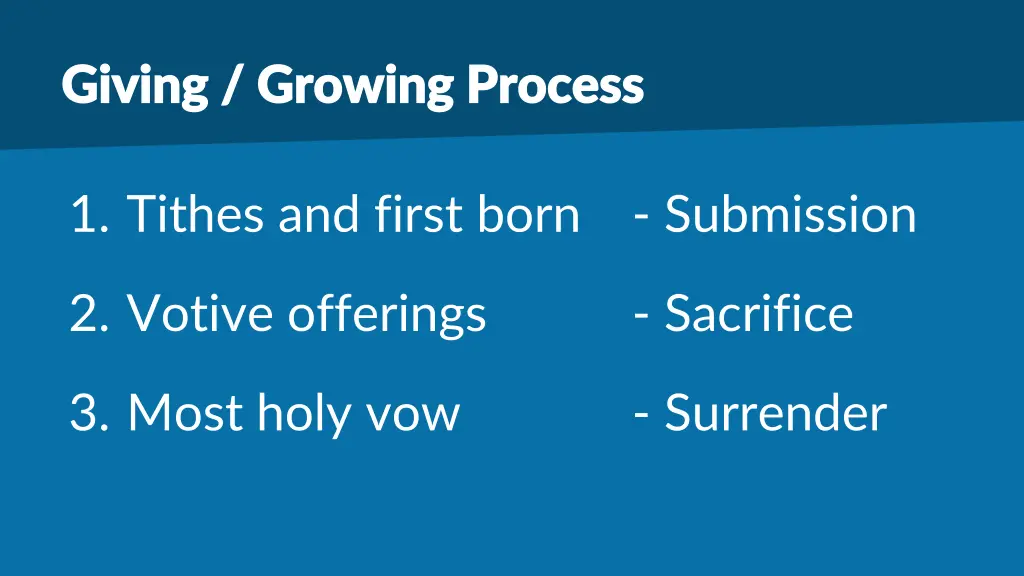 Giving / Growing Process

1. Tithes and first born - Submission

2. Votive offerings - Sacrifice

3. Most holy vow - Surrender